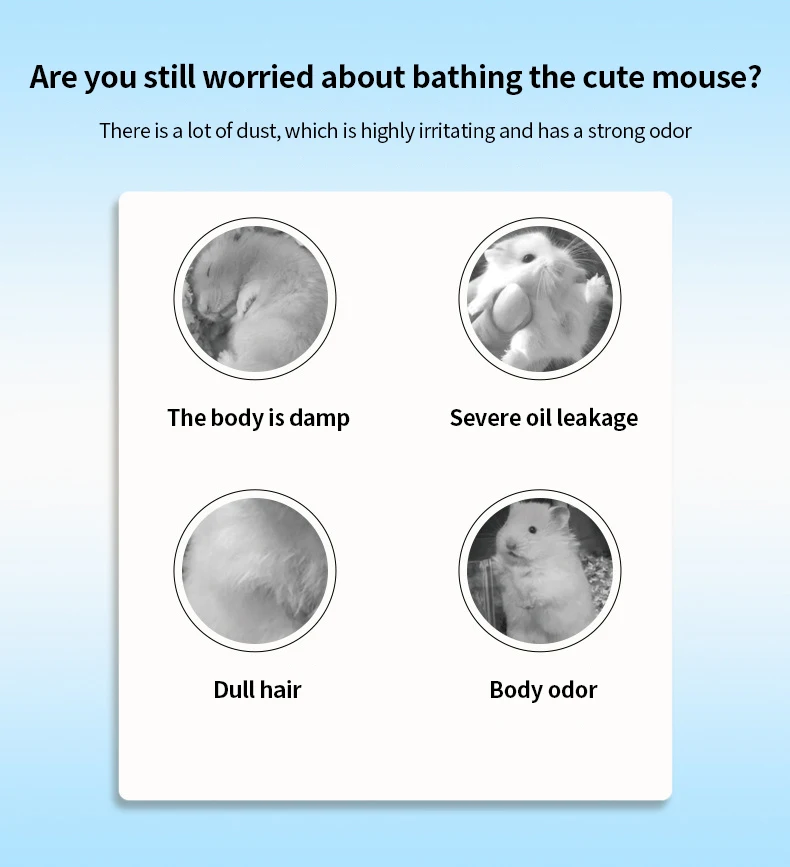 Are you still worried about bathing the cute mouse?

There is a lot of dust, which is highly irritating and has a strong odor

The body is damp

Severe oil leakage

Dull hair

Body odor